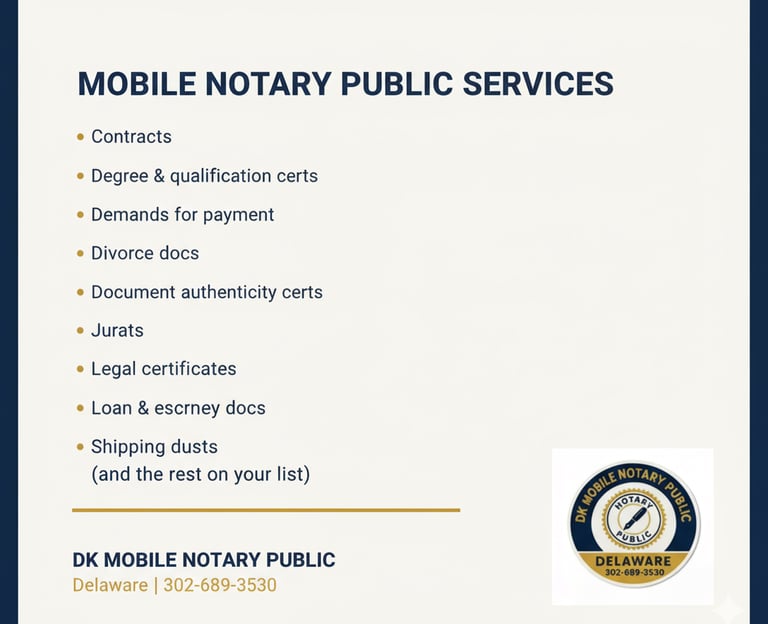 MOBILE NOTARY PUBLIC SERVICES

• Contracts
• Degree & qualification certs
• Demands for payment
• Divorce docs
• Document authenticity certs
• Jurats
• Legal certificates
• Loan & escrney docs
• Shipping dusts
(and the rest on your list)

DK MOBILE NOTARY PUBLIC
Delaware | 302-689-3530

DK MOBILE NOTARY PUBLIC
NOTARY
PUBLIC
DELAWARE
302-689-3530